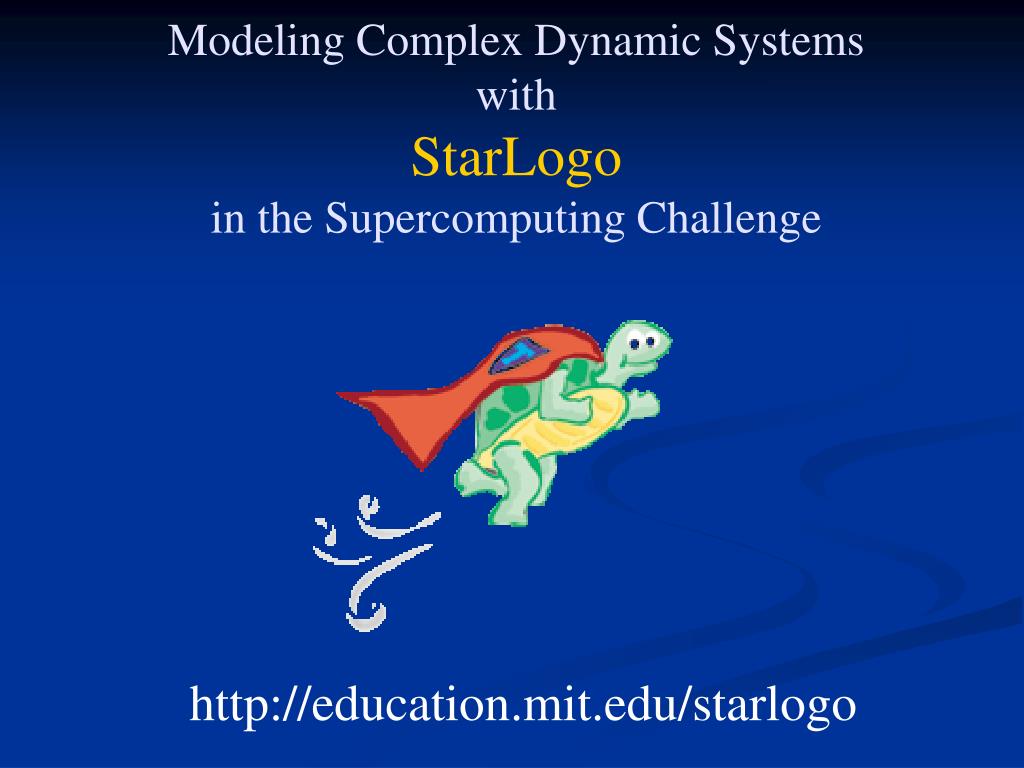 Modeling Complex Dynamic Systems
with
StarLogo
in the Supercomputing Challenge

http://education.mit.edu/starlogo